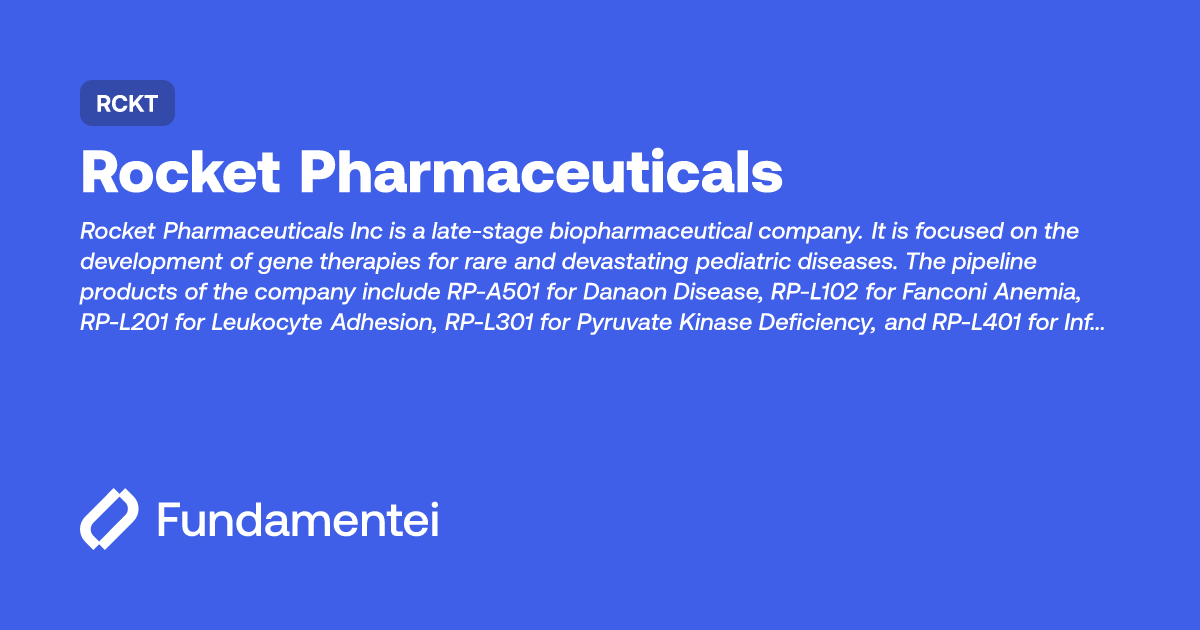 RCKT

Rocket Pharmaceuticals

Rocket Pharmaceuticals Inc is a late-stage biopharmaceutical company. It is focused on the development of gene therapies for rare and devastating pediatric diseases. The pipeline products of the company include RP-A501 for Danaon Disease, RP-L102 for Fanconi Anemia, RP-L201 for Leukocyte Adhesion, RP-L301 for Pyruvate Kinase Deficiency, and RP-L401 for Inf...

Fundamentei